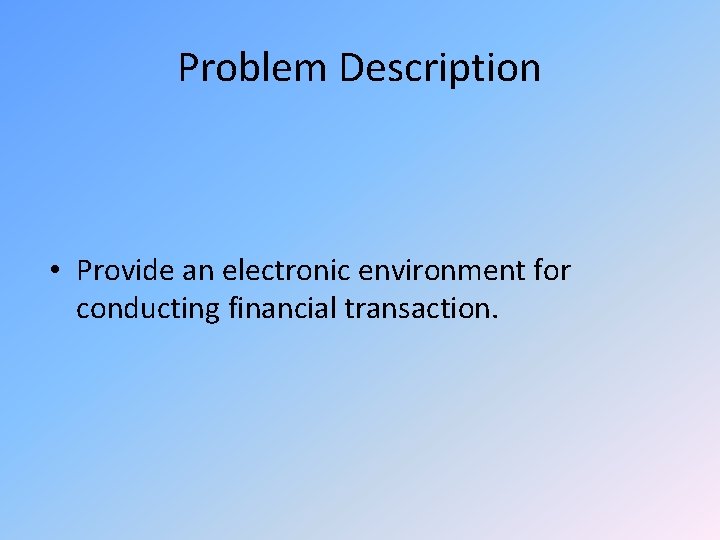 Problem Description

• Provide an electronic environment for conducting financial transaction.